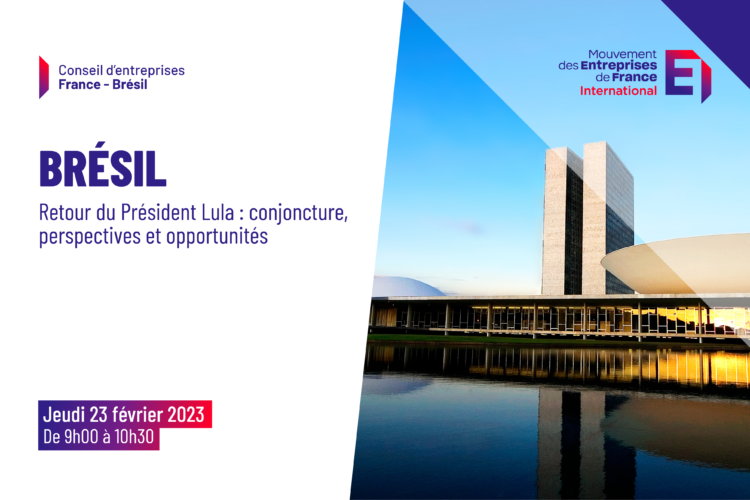 Conseil d'entreprises
France - Brésil

Mouvement des Entreprises de France International

BRÉSIL

Retour du Président Lula : conjoncture, perspectives et opportunités

Jeudi 23 février 2023
De 9h00 à 10h30